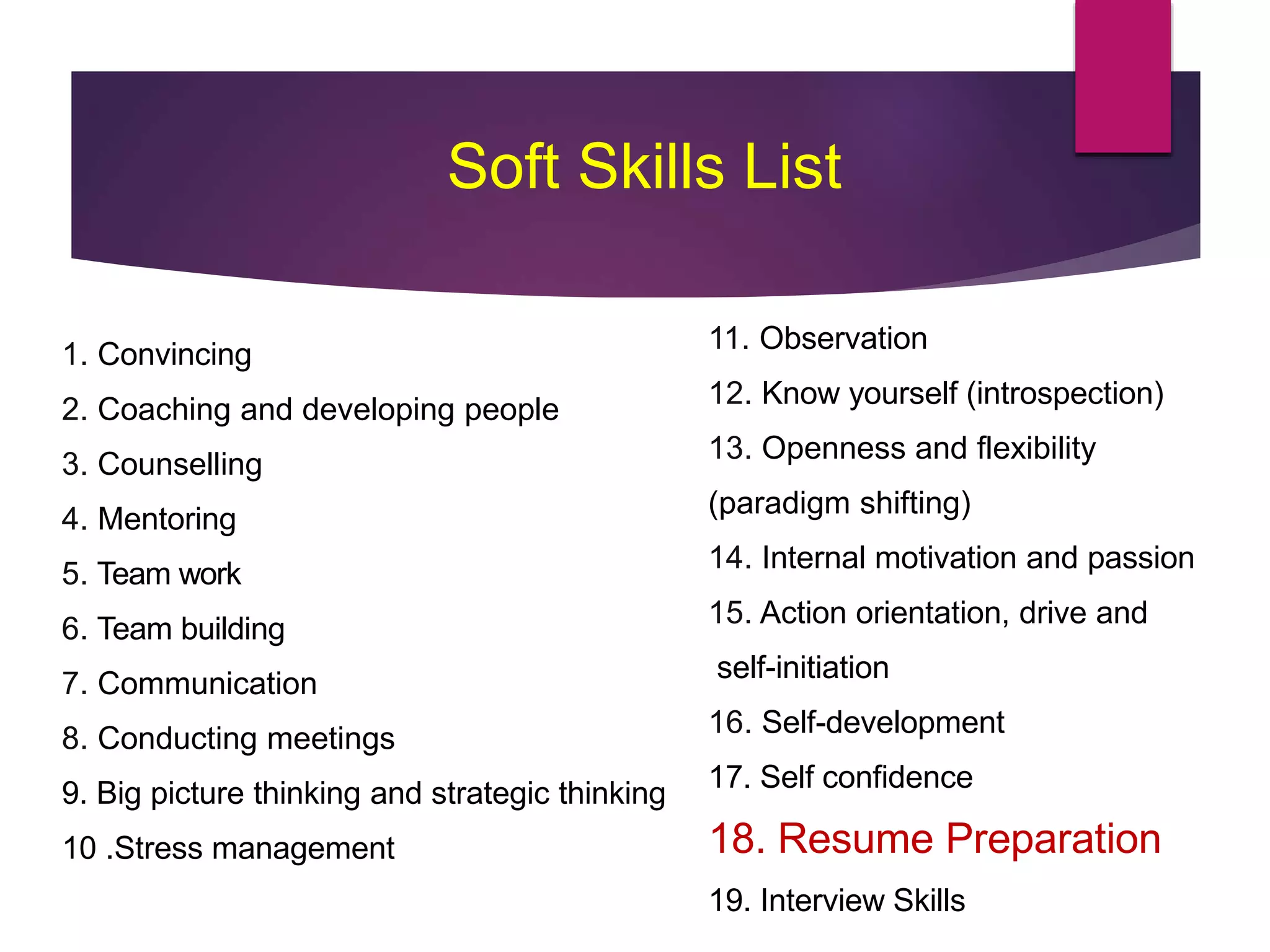 Soft Skills List

1. Convincing
2. Coaching and developing people
3. Counselling
4. Mentoring
5. Team work
6. Team building
7. Communication
8. Conducting meetings
9. Big picture thinking and strategic thinking
10 .Stress management

11. Observation
12. Know yourself (introspection)
13. Openness and flexibility (paradigm shifting)
14. Internal motivation and passion
15. Action orientation, drive and self-initiation
16. Self-development
17. Self confidence
18. Resume Preparation
19. Interview Skills